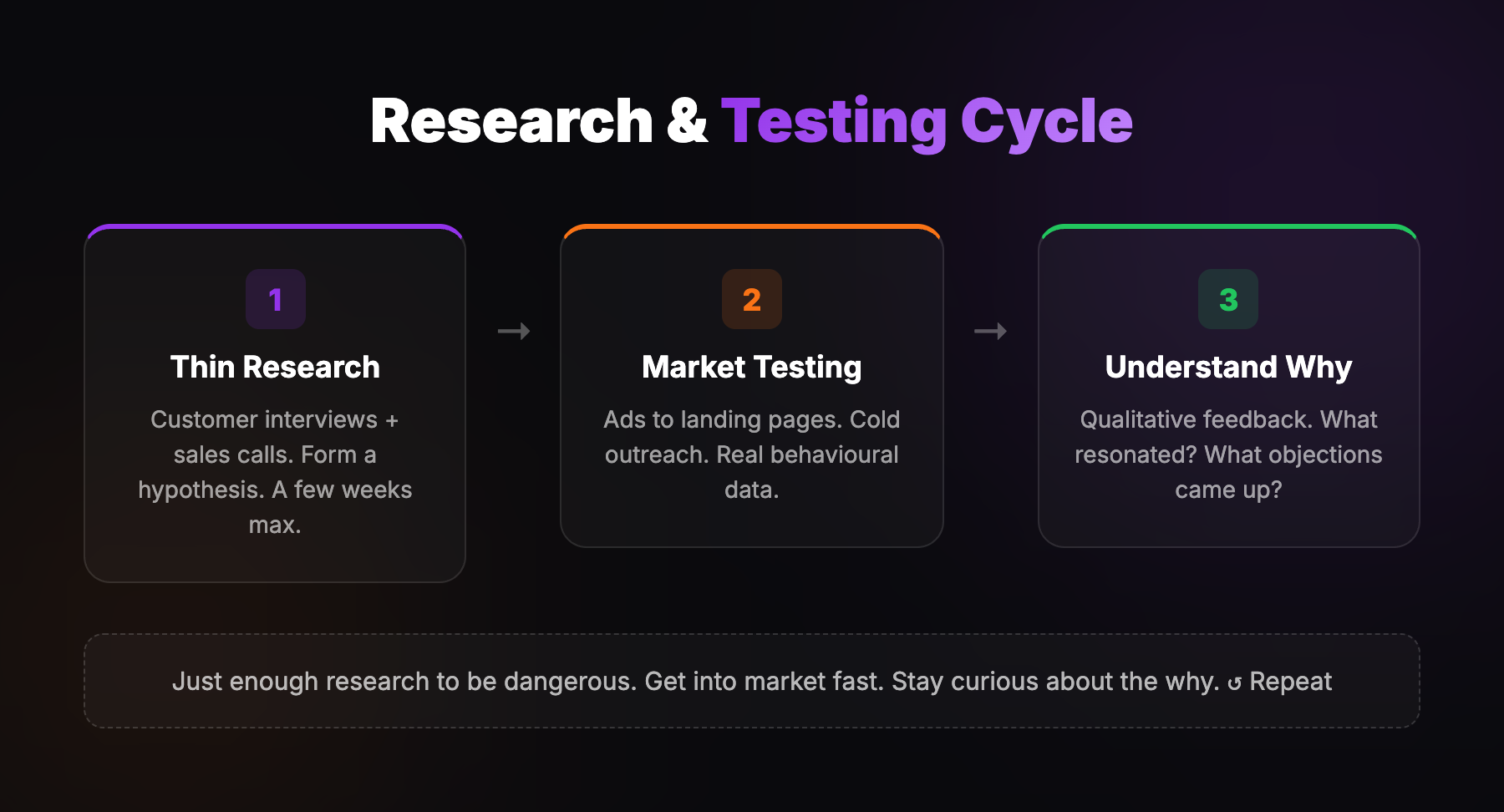 Research & Testing Cycle

1

Thin Research

Customer interviews + sales calls. Form a hypothesis. A few weeks max.

→

2

Market Testing

Ads to landing pages. Cold outreach. Real behavioural data.

→

3

Understand Why

Qualitative feedback. What resonated? What objections came up?

Just enough research to be dangerous. Get into market fast. Stay curious about the why. ↺ Repeat